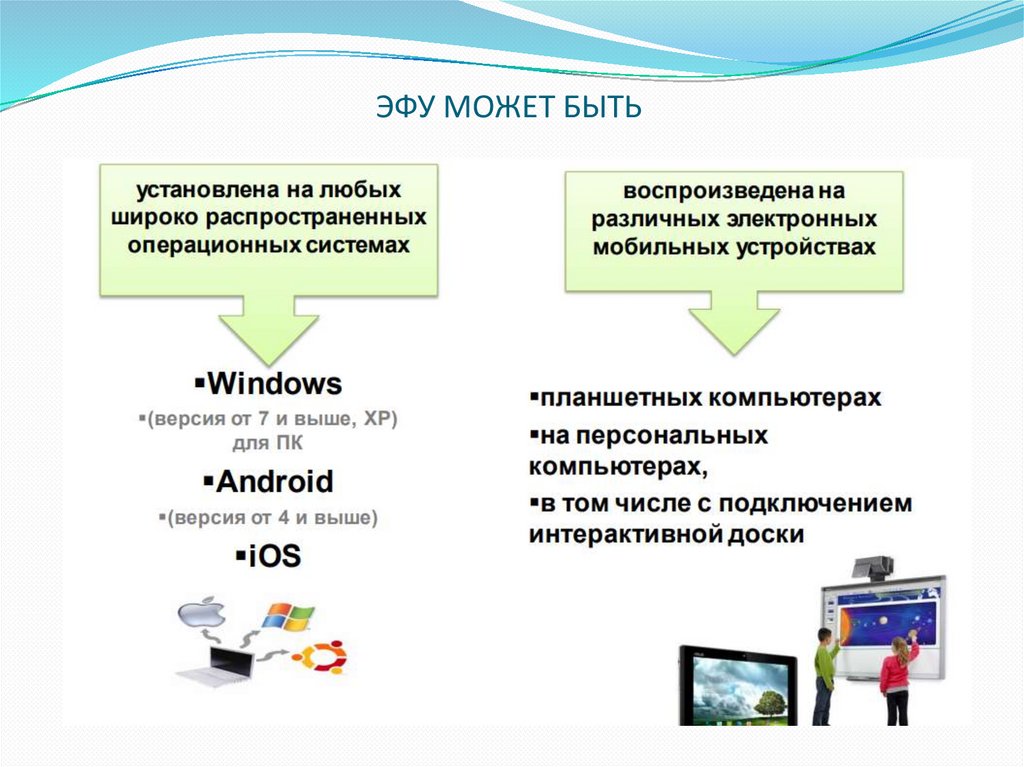 ЭФУ МОЖЕТ БЫТЬ

установлена на любых широко распространенных операционных системах

▪Windows
▪(версия от 7 и выше, XP) для ПК
▪Android
▪(версия от 4 и выше)
▪iOS

воспроизведена на различных электронных мобильных устройствах

▪планшетных компьютерах
▪на персональных компьютерах,
▪в том числе с подключением интерактивной доски